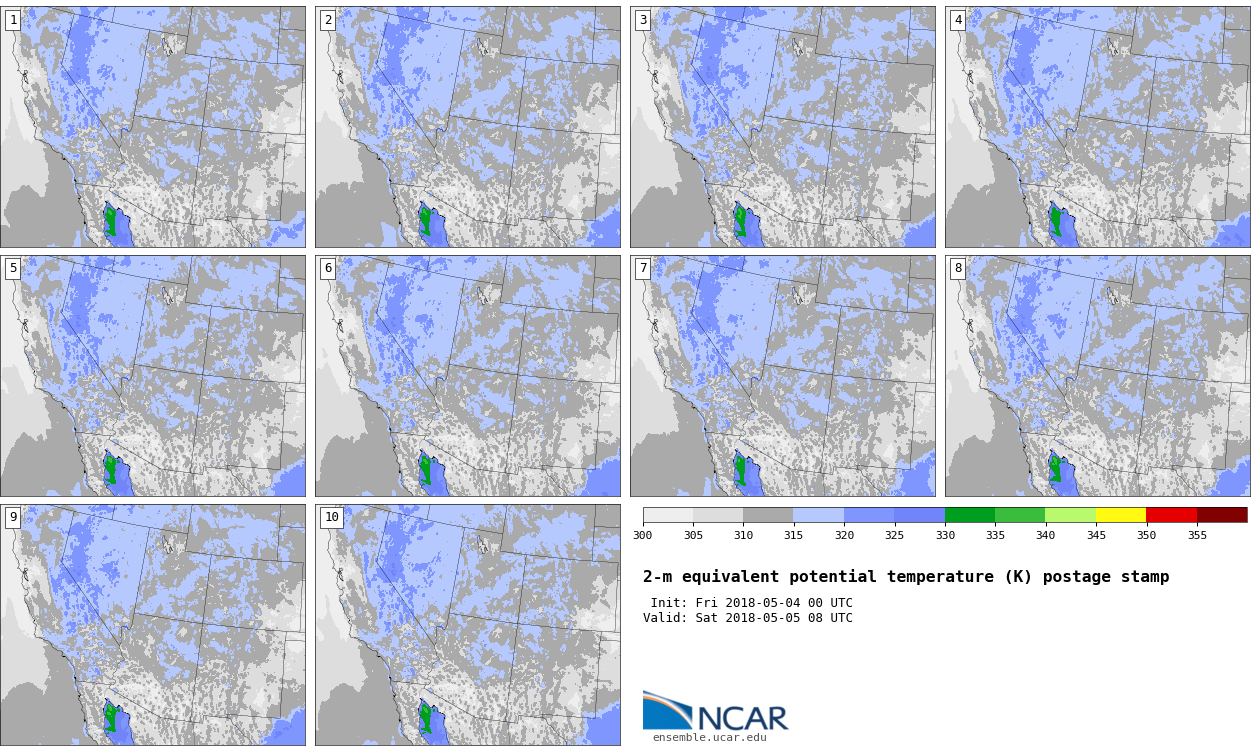 1
2
3
4
5
6
7
8
9
10

300 305 310 315 320 325 330 335 340 345 350 355

2-m equivalent potential temperature (K) postage stamp

Init: Fri 2018-05-04 00 UTC
Valid: Sat 2018-05-05 08 UTC

NCAR
ensemble.ucar.edu